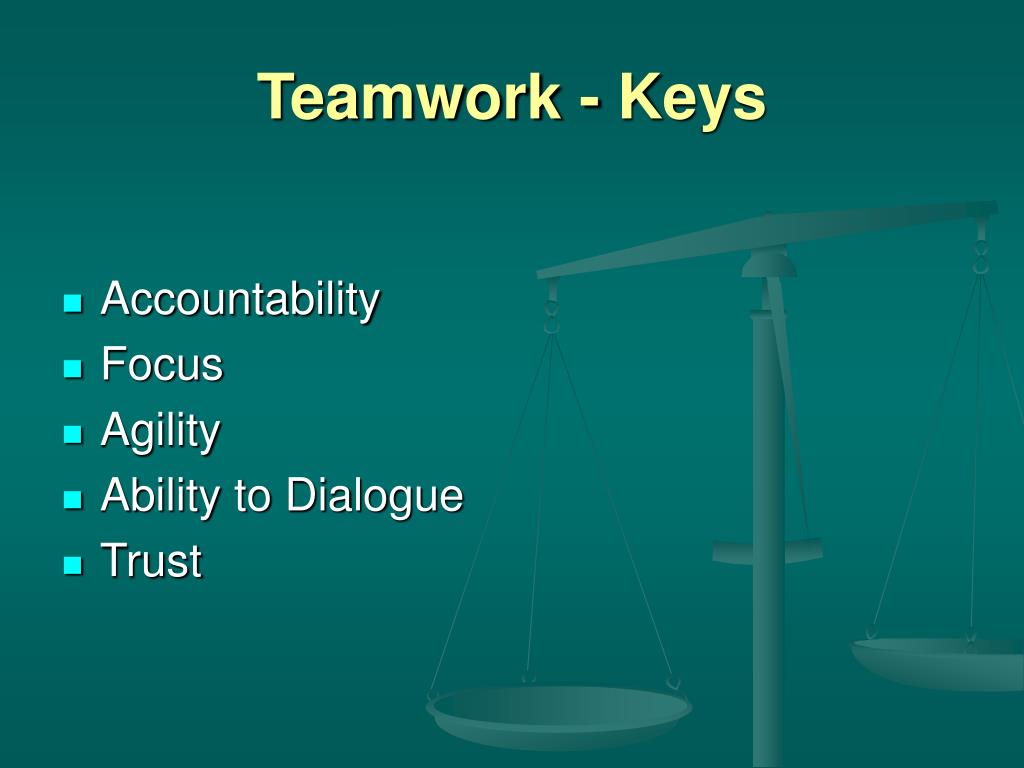 Teamwork - Keys

- Accountability
- Focus
- Agility
- Ability to Dialogue
- Trust